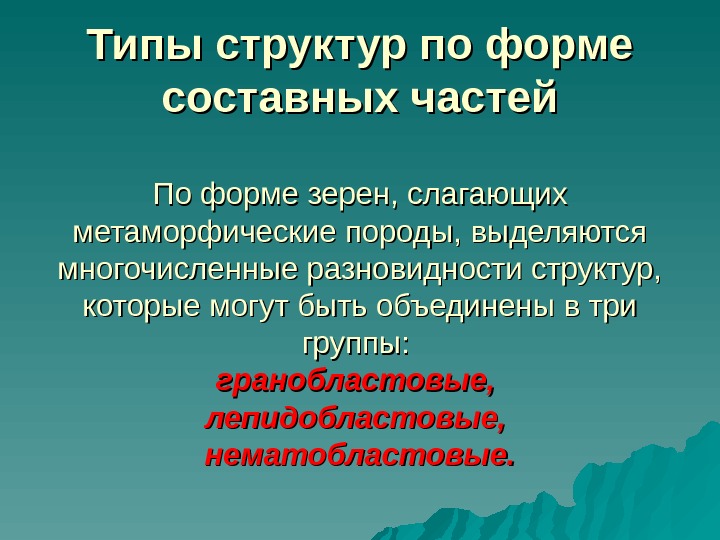 Типы структур по форме составных частей

По форме зерен, слагающих метаморфические породы, выделяются многочисленные разновидности структур, которые могут быть объединены в три группы:
гранобластовые,
лепидобластовые,
нематобластовые.